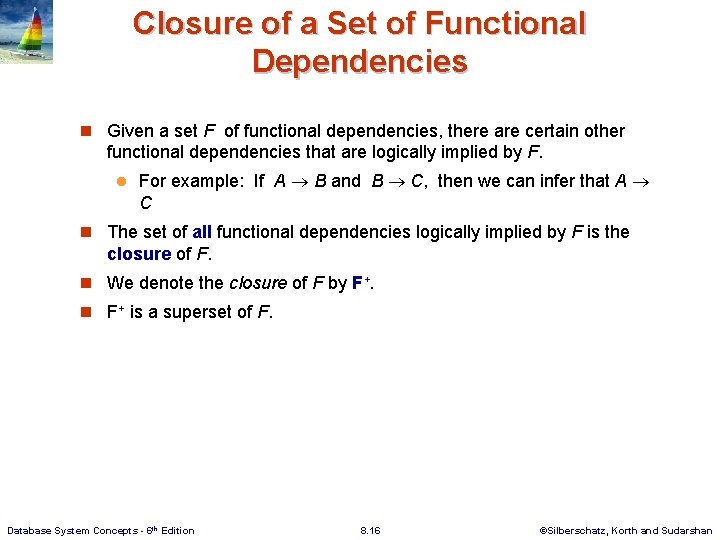 Closure of a Set of Functional Dependencies

Given a set $F$ of functional dependencies, there are certain other functional dependencies that are logically implied by $F$.

For example: If $A \rightarrow B$ and $B \rightarrow C$, then we can infer that $A \rightarrow C$

The set of all functional dependencies logically implied by $F$ is the closure of $F$.

We denote the closure of $F$ by $F^+$.

$F^+$ is a superset of $F$.

Database System Concepts - 6th Edition

8.16

©Silberschatz, Korth and Sudarshan